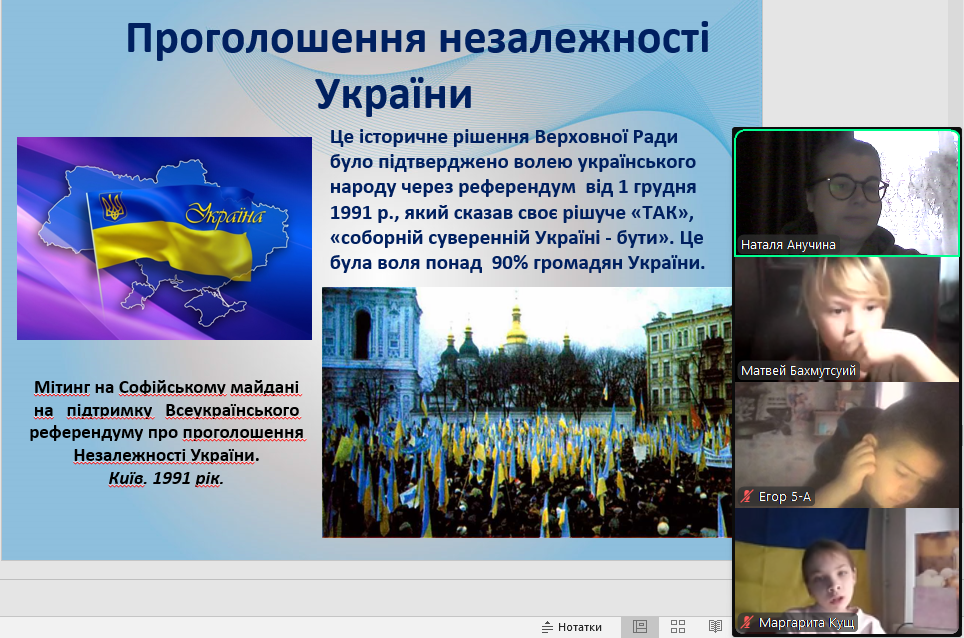 Проголошення незалежності України

Україна

Це історичне рішення Верховної Ради було підтверджено волею українського народу через референдум від 1 грудня 1991 р., який сказав своє рішуче «ТАК», «соборній суверенній Україні - бути». Це була воля понад 90% громадян України.

Мітинг на Софійському майдані на підтримку Всеукраїнського референдуму про проголошення Незалежності України.
Київ. 1991 рік.

Наталя Анучина

Матвей Бахмутсуий

Егор 5-А

Маргарита Кущ

Нотатки